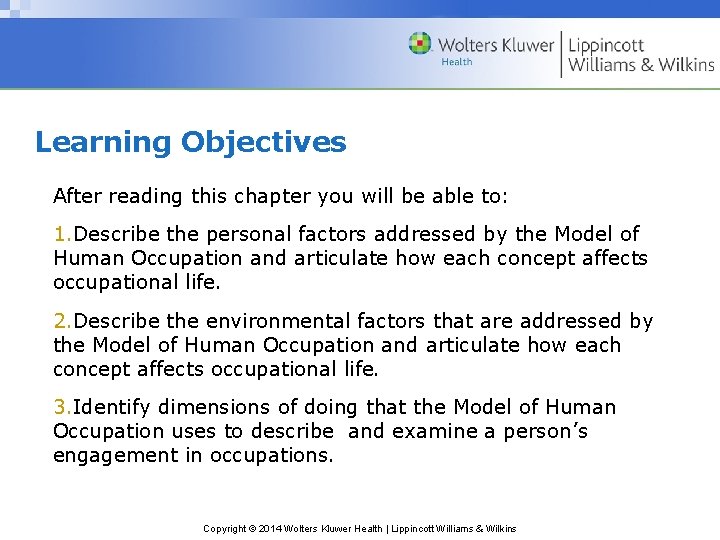 Wolters Kluwer
Health
Lippincott
Williams & Wilkins

Learning Objectives

After reading this chapter you will be able to:

1.Describe the personal factors addressed by the Model of Human Occupation and articulate how each concept affects occupational life.

2.Describe the environmental factors that are addressed by the Model of Human Occupation and articulate how each concept affects occupational life.

3.Identify dimensions of doing that the Model of Human Occupation uses to describe and examine a person's engagement in occupations.

Copyright © 2014 Wolters Kluwer Health | Lippincott Williams & Wilkins